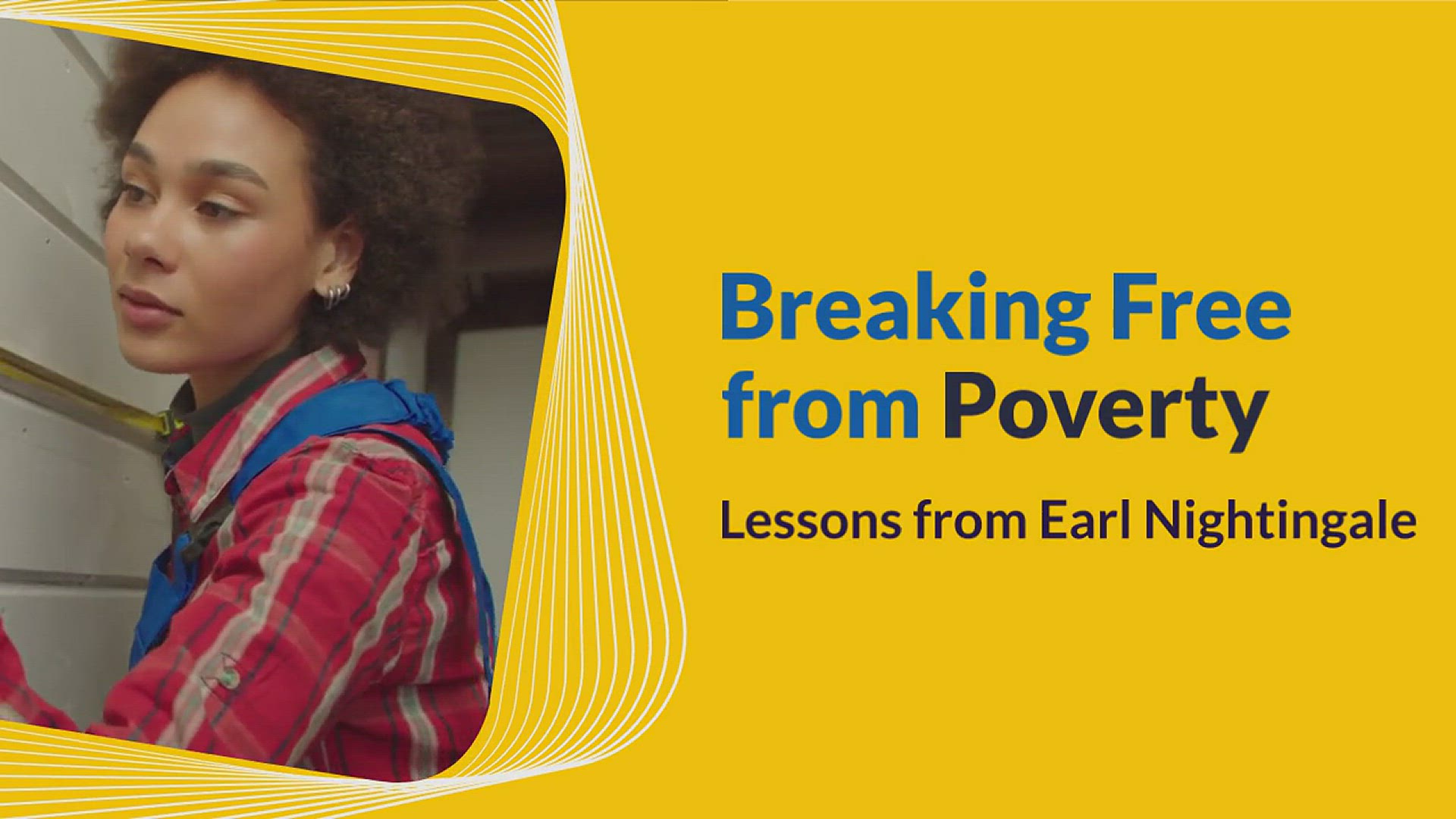 Breaking Free from Poverty

Lessons from Earl Nightingale